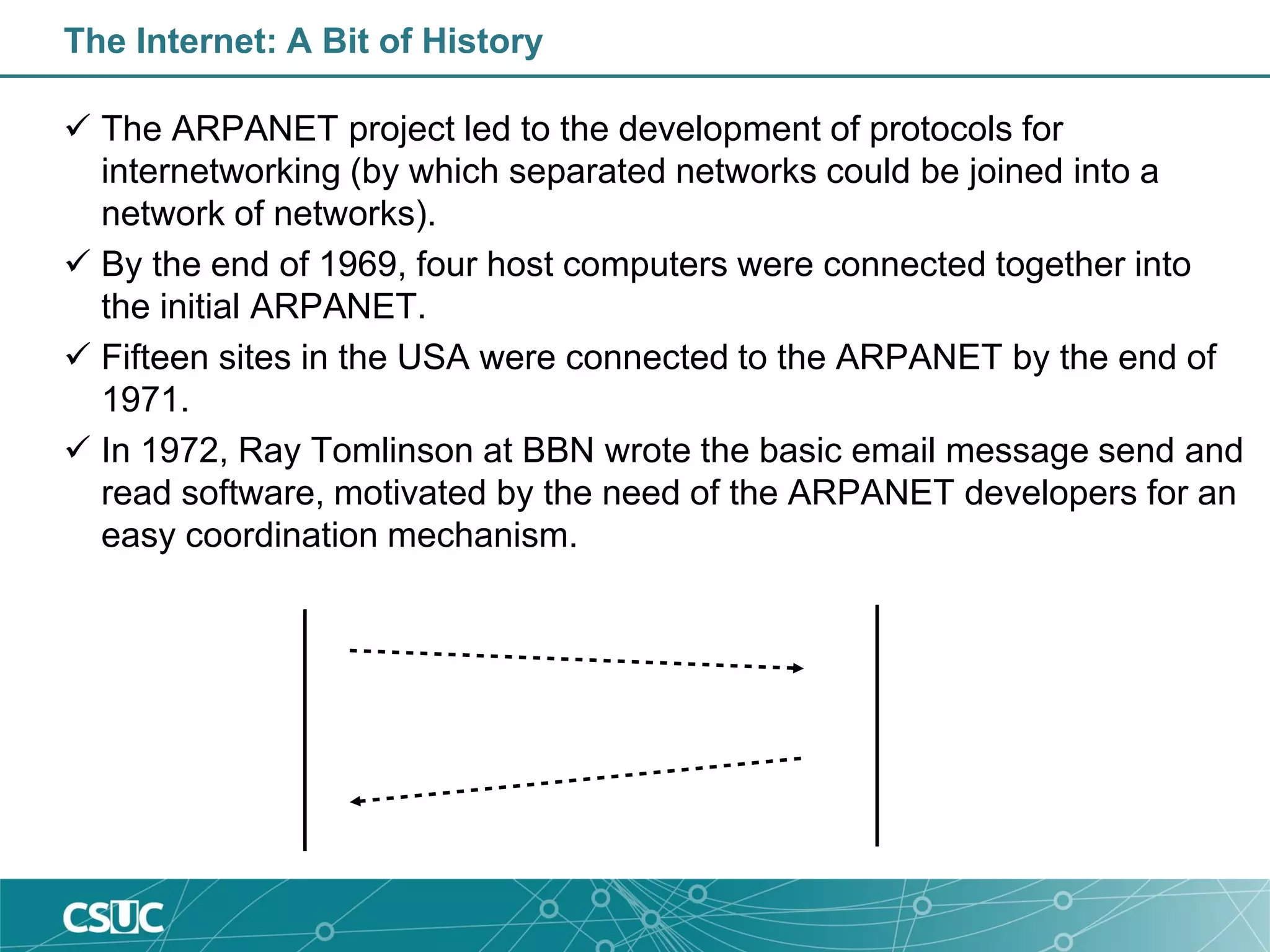 The Internet: A Bit of History

✓ The ARPANET project led to the development of protocols for internetworking (by which separated networks could be joined into a network of networks).

✓ By the end of 1969, four host computers were connected together into the initial ARPANET.

✓ Fifteen sites in the USA were connected to the ARPANET by the end of 1971.

✓ In 1972, Ray Tomlinson at BBN wrote the basic email message send and read software, motivated by the need of the ARPANET developers for an easy coordination mechanism.

CSUC